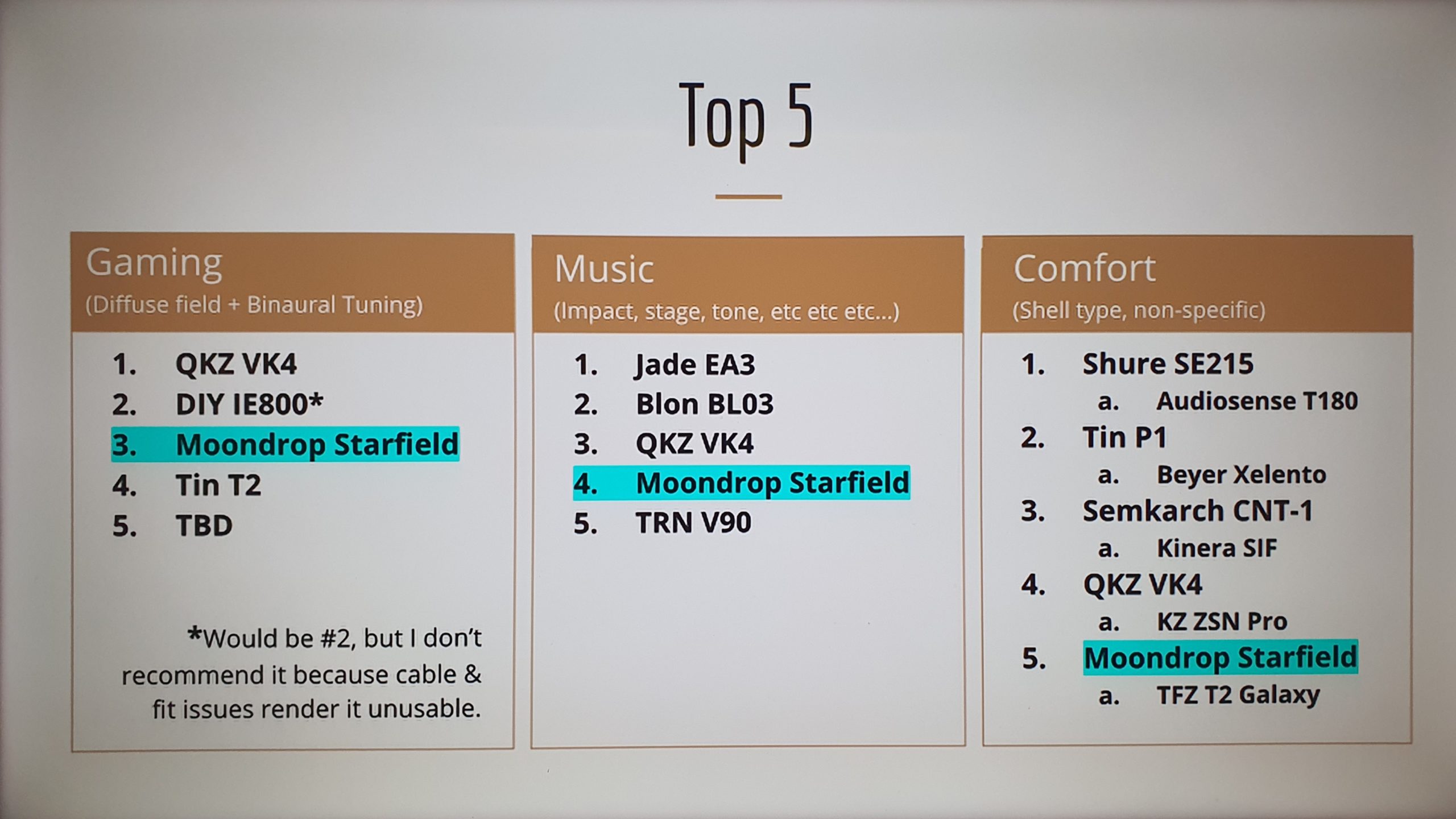 Top 5

Gaming
(Diffuse field + Binaural Tuning)

1. QKZ VK4
2. DIY IE800*
3. Moondrop Starfield
4. Tin T2
5. TBD

*Would be #2, but I don't recommend it because cable & fit issues render it unusable.

Music
(Impact, stage, tone, etc etc etc...)

1. Jade EA3
2. Blon BL03
3. QKZ VK4
4. Moondrop Starfield
5. TRN V90

Comfort
(Shell type, non-specific)

1. Shure SE215
a. Audiosense T180
2. Tin P1
a. Beyer Xelento
3. Semkarch CNT-1
a. Kinera SIF
4. QKZ VK4
a. KZ ZSN Pro
5. Moondrop Starfield
a. TFZ T2 Galaxy